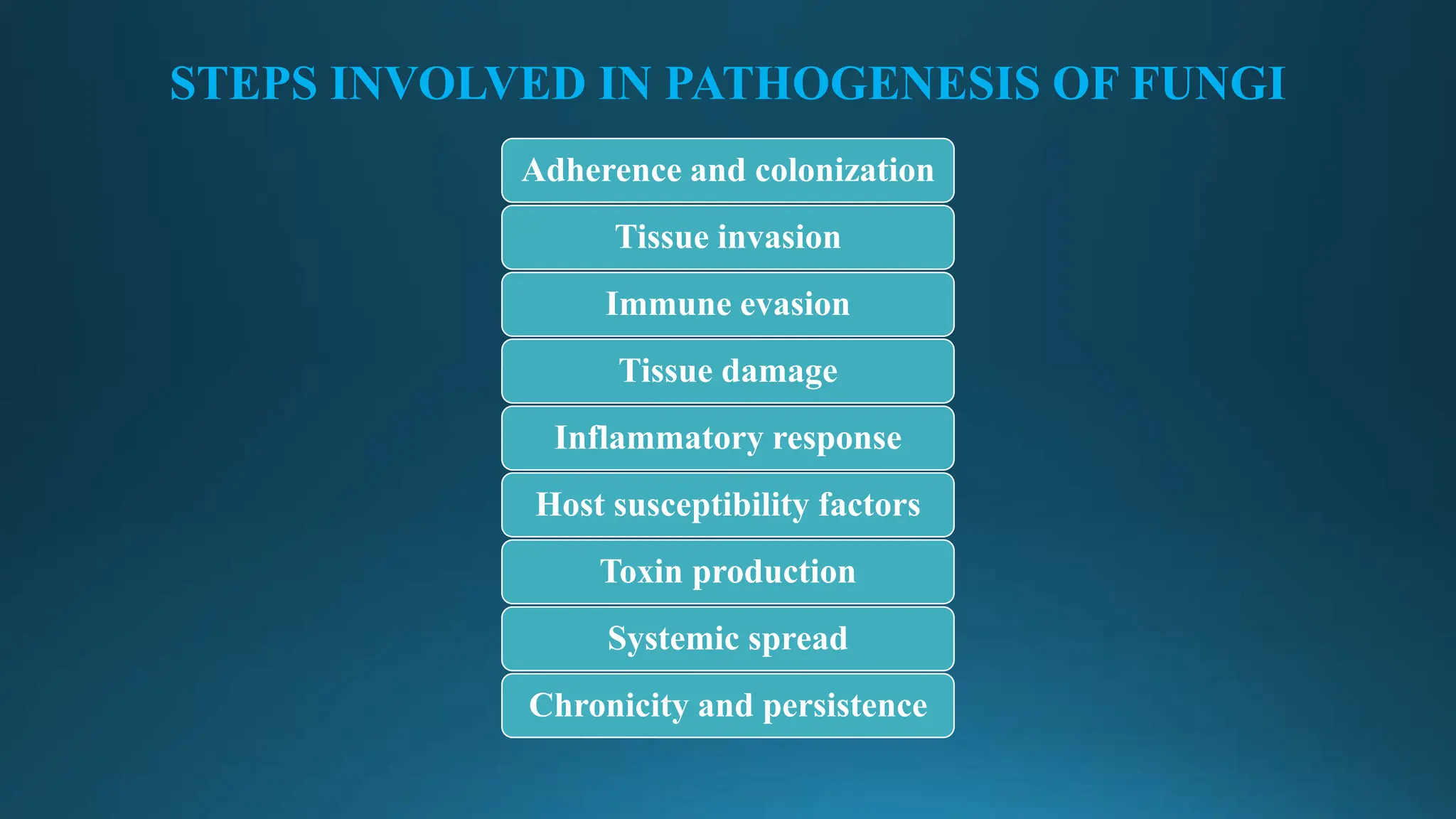 STEPS INVOLVED IN PATHOGENESIS OF FUNGI

Adherence and colonization

Tissue invasion

Immune evasion

Tissue damage

Inflammatory response

Host susceptibility factors

Toxin production

Systemic spread

Chronicity and persistence